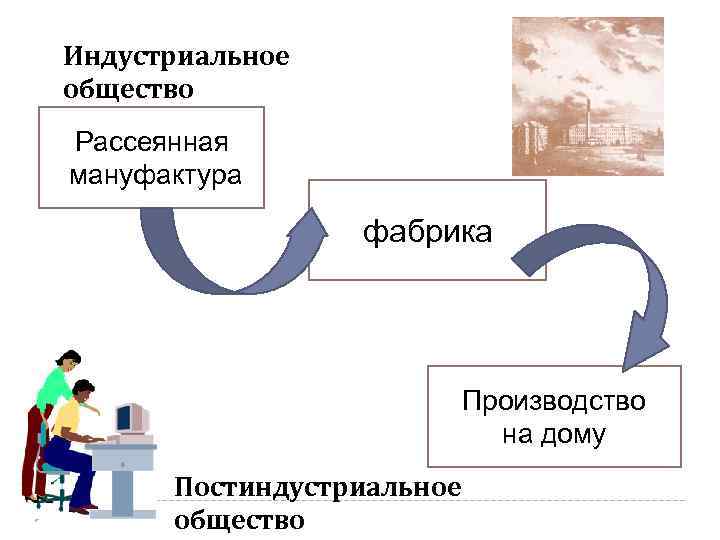 Индустриальное общество

Рассеянная мануфактура

фабрика

Производство на дому

Постиндустриальное общество